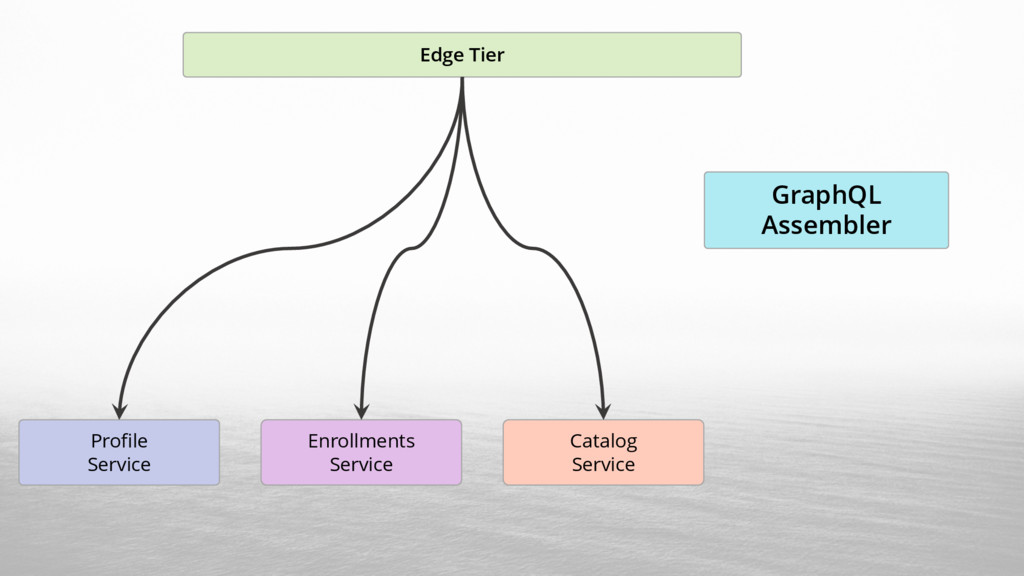 Edge Tier

GraphQL Assembler

Profile Service

Enrollments Service

Catalog Service